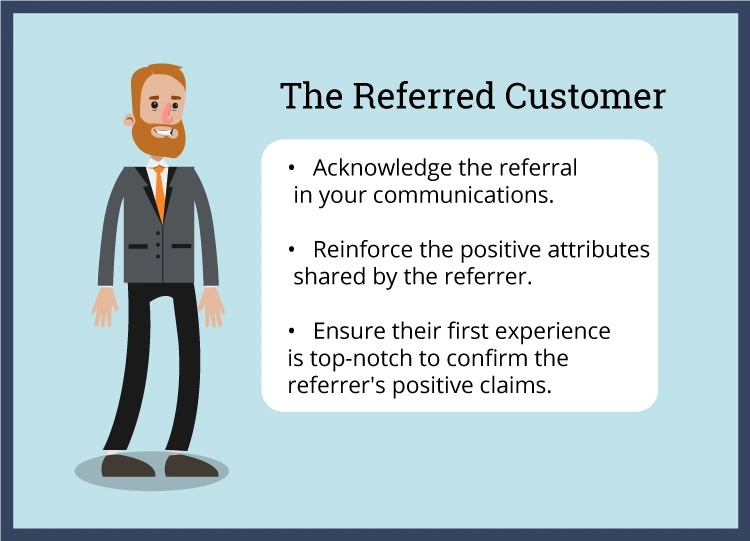 The Referred Customer

• Acknowledge the referral in your communications.

• Reinforce the positive attributes shared by the referrer.

• Ensure their first experience is top-notch to confirm the referrer's positive claims.